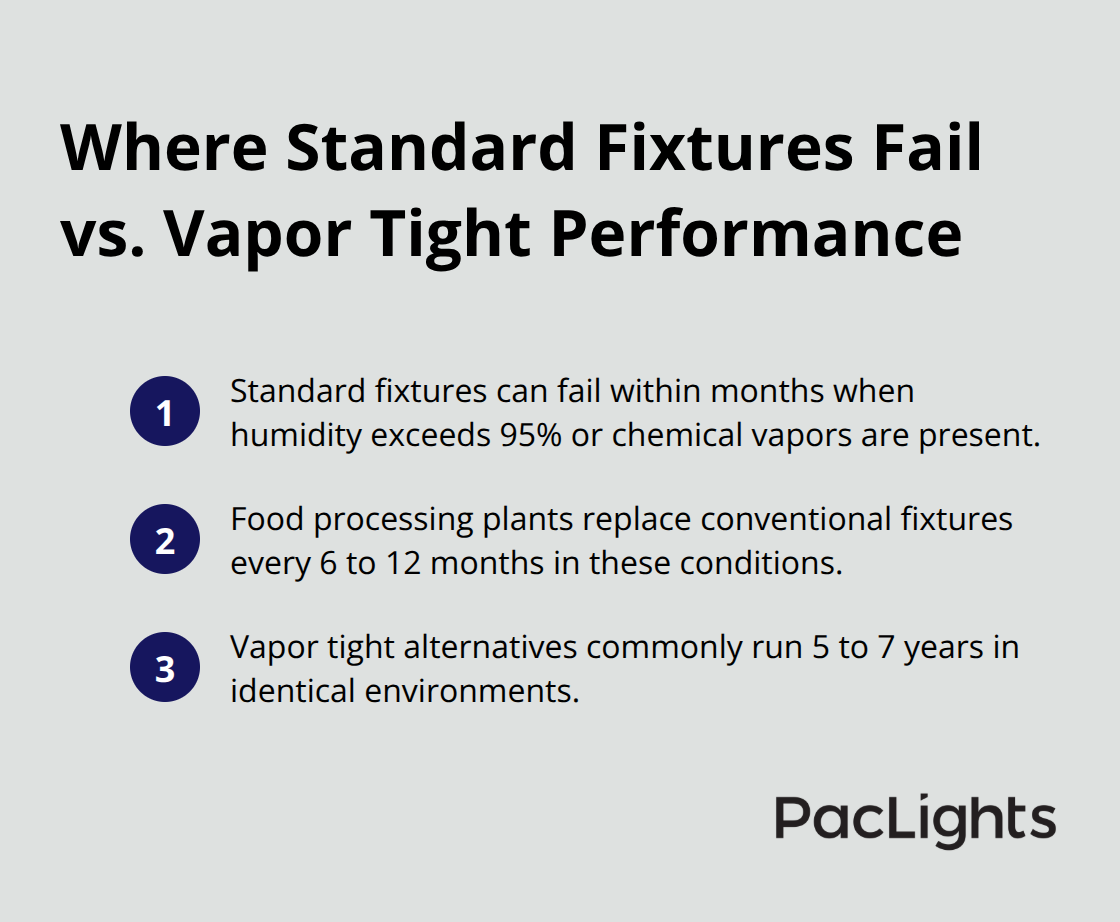 Where Standard Fixtures Fail vs. Vapor Tight Performance

1 Standard fixtures can fail within months when humidity exceeds 95% or chemical vapors are present.

2 Food processing plants replace conventional fixtures every 6 to 12 months in these conditions.

3 Vapor tight alternatives commonly run 5 to 7 years in identical environments.

PacLights